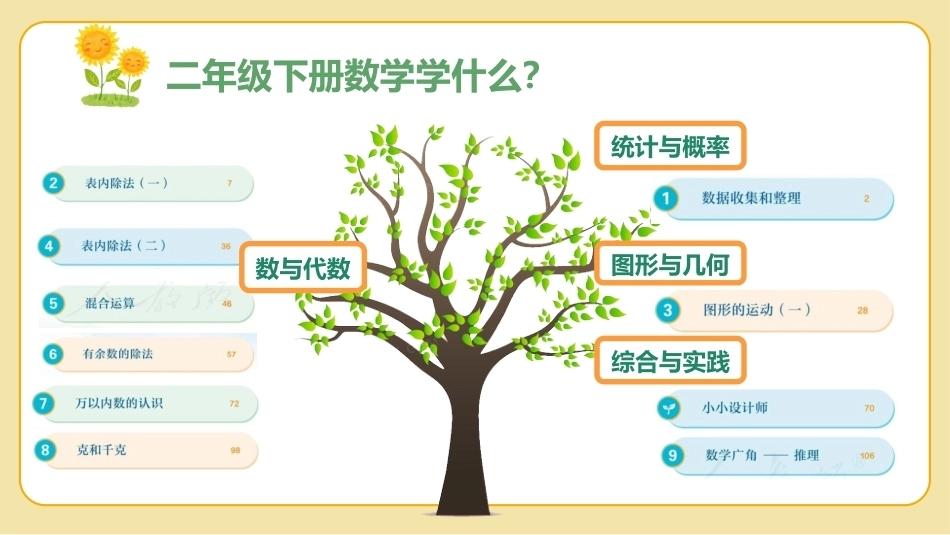 二年级下册数学学什么?

2 表内除法（一） 7

4 表内除法（二） 36

5 混合运算 46

6 有余数的除法 57

7 万以内数的认识 72

8 克和千克 98

数与代数

统计与概率

1 数据收集和整理 2

图形与几何

3 图形的运动（一） 28

综合与实践

小小设计师 70

9 数学广角 —— 推理 106